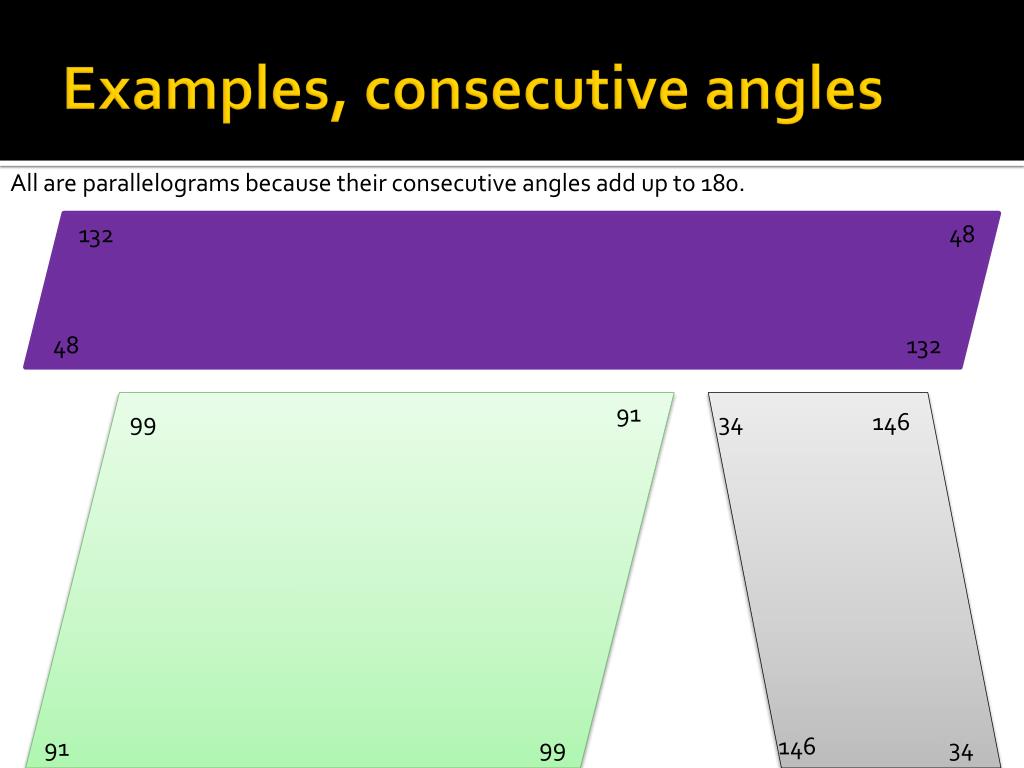 Examples, consecutive angles

All are parallelograms because their consecutive angles add up to 180.

132

48

48

132

99

91

91

99

34

146

146

34